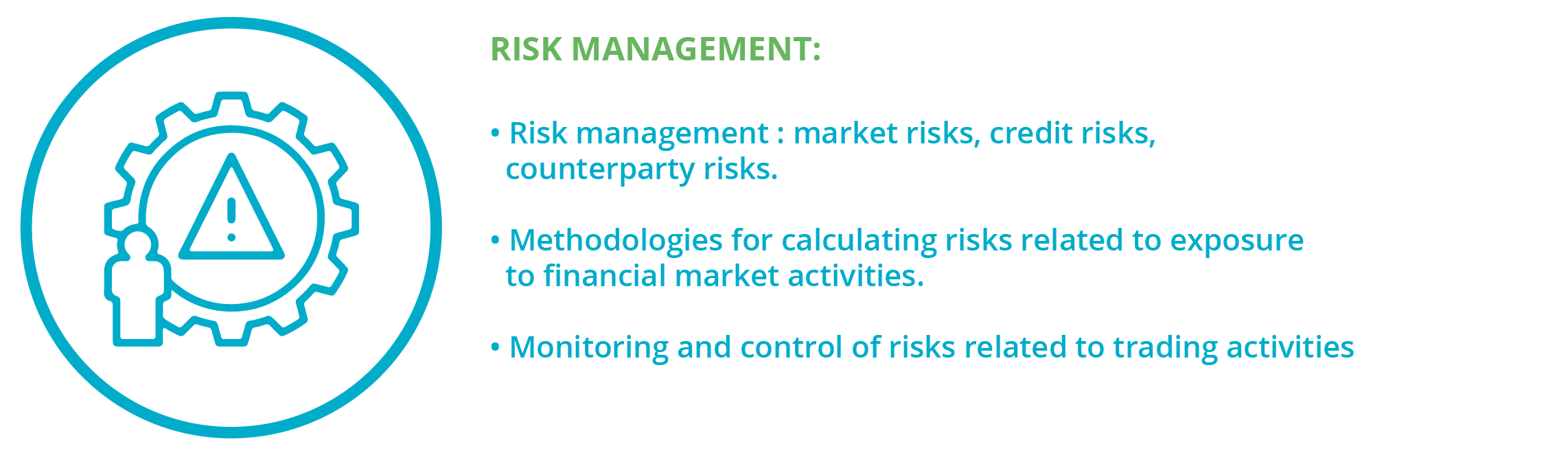 RISK MANAGEMENT:

• Risk management : market risks, credit risks, counterparty risks.

• Methodologies for calculating risks related to exposure to financial market activities.

• Monitoring and control of risks related to trading activities